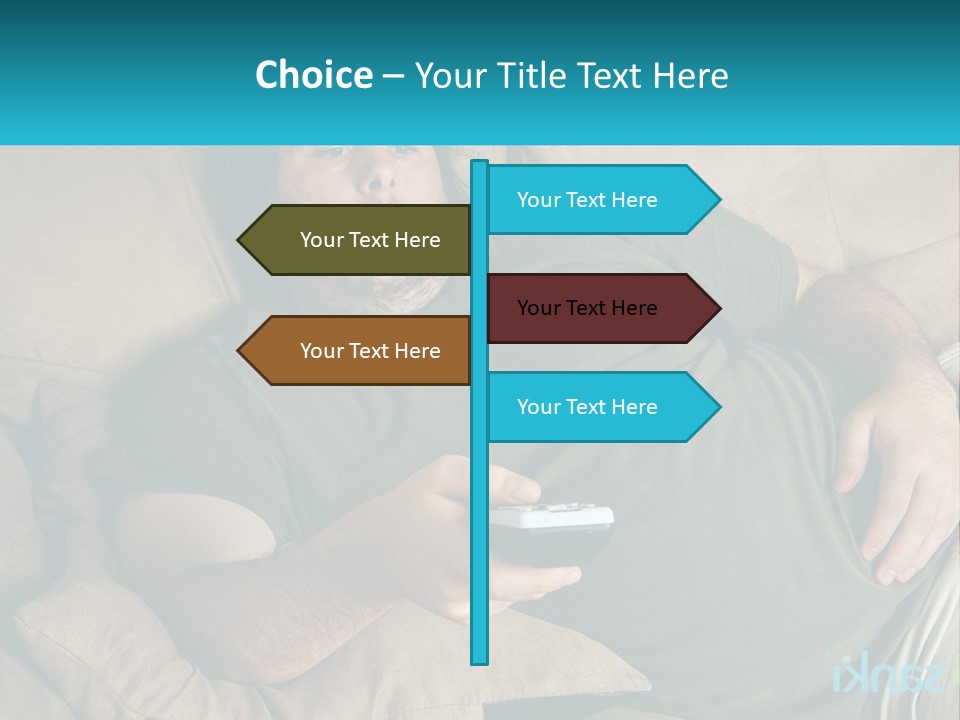 Choice – Your Title Text Here

Your Text Here

Your Text Here

Your Text Here

Your Text Here

Your Text Here

sanki